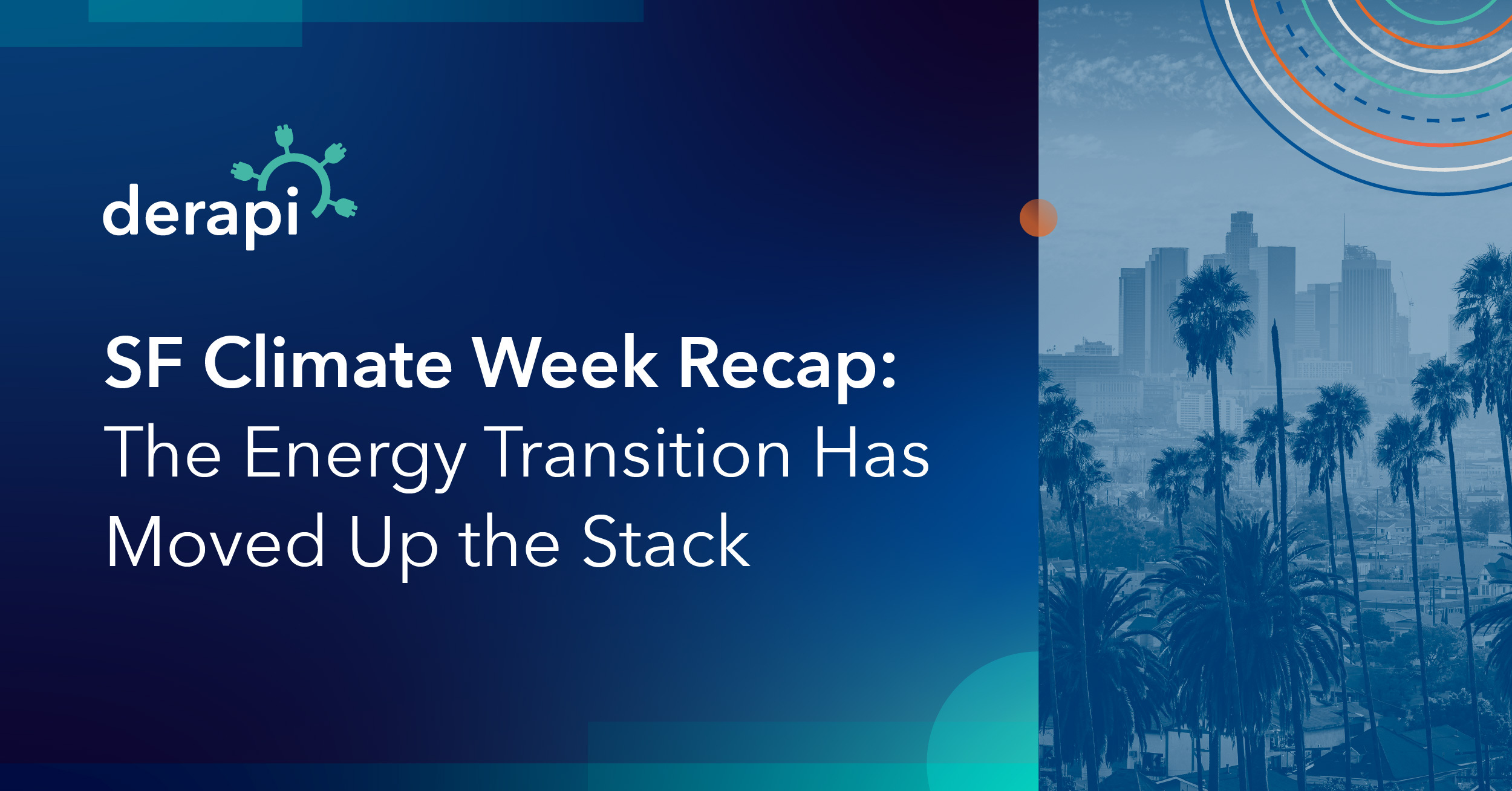 derapi

SF Climate Week Recap:
The Energy Transition Has Moved Up the Stack